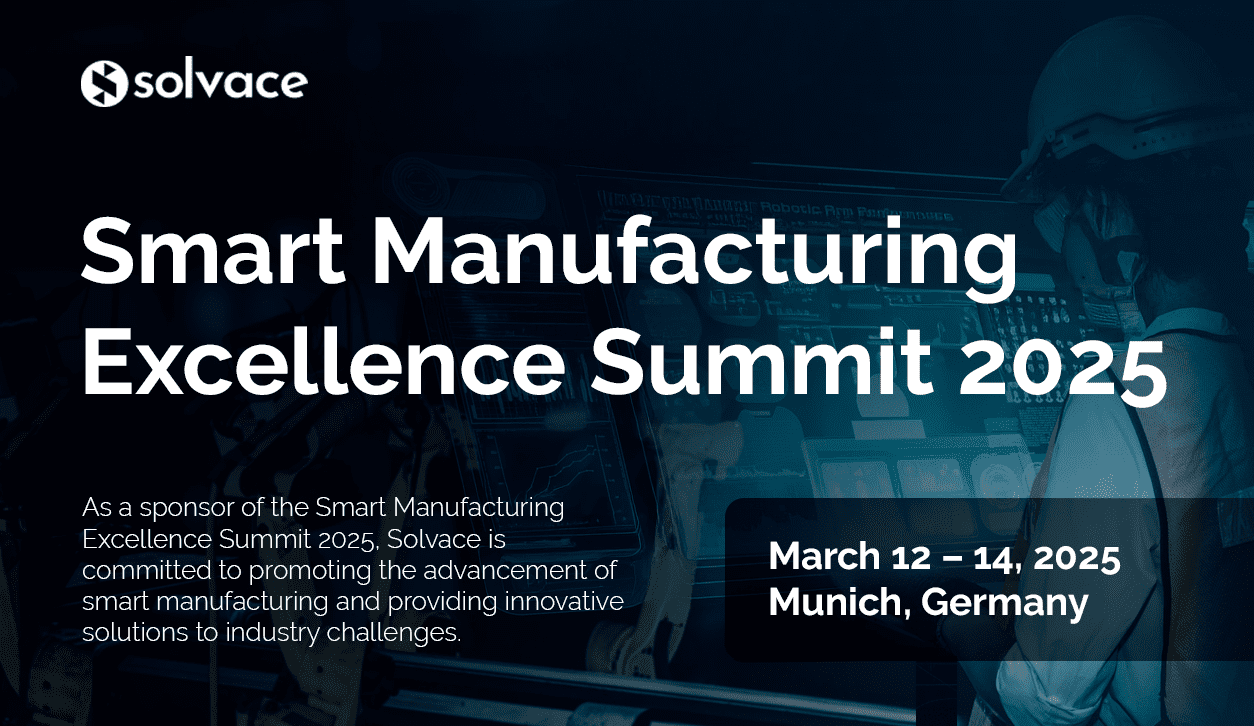 solvace

Smart Manufacturing Excellence Summit 2025

As a sponsor of the Smart Manufacturing Excellence Summit 2025, Solvace is committed to promoting the advancement of smart manufacturing and providing innovative solutions to industry challenges.

March 12 – 14, 2025
Munich, Germany